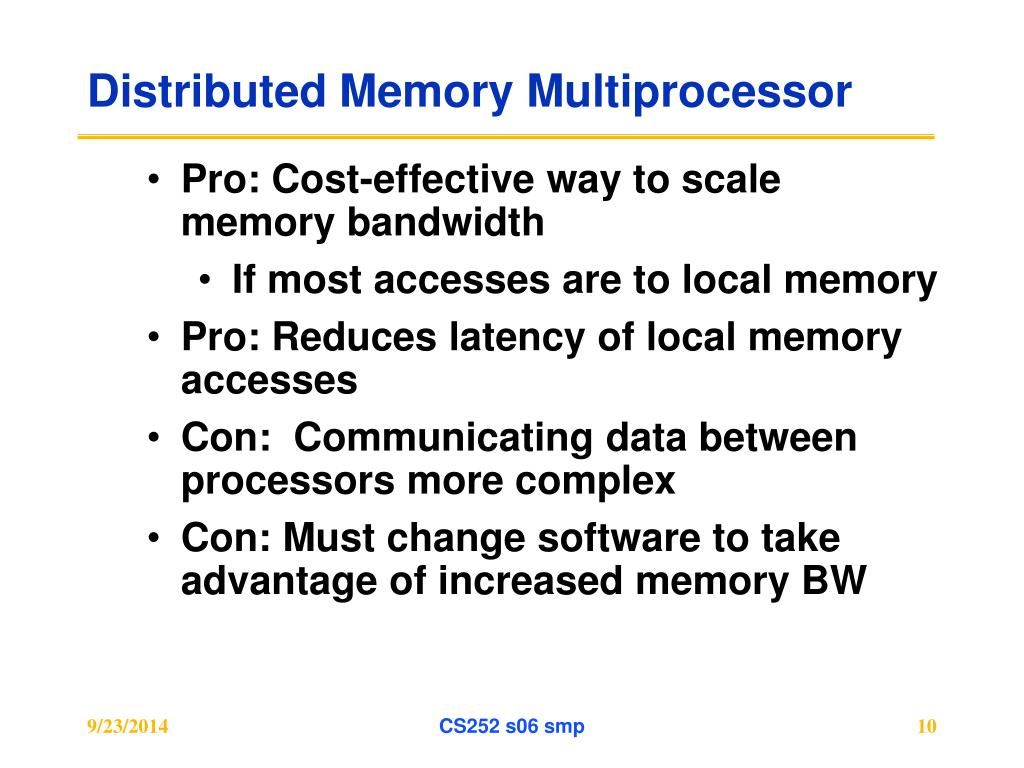 Distributed Memory Multiprocessor

• Pro: Cost-effective way to scale memory bandwidth
  • If most accesses are to local memory
• Pro: Reduces latency of local memory accesses
• Con:  Communicating data between processors more complex
• Con: Must change software to take advantage of increased memory BW

9/23/2014

CS252 s06 smp

10